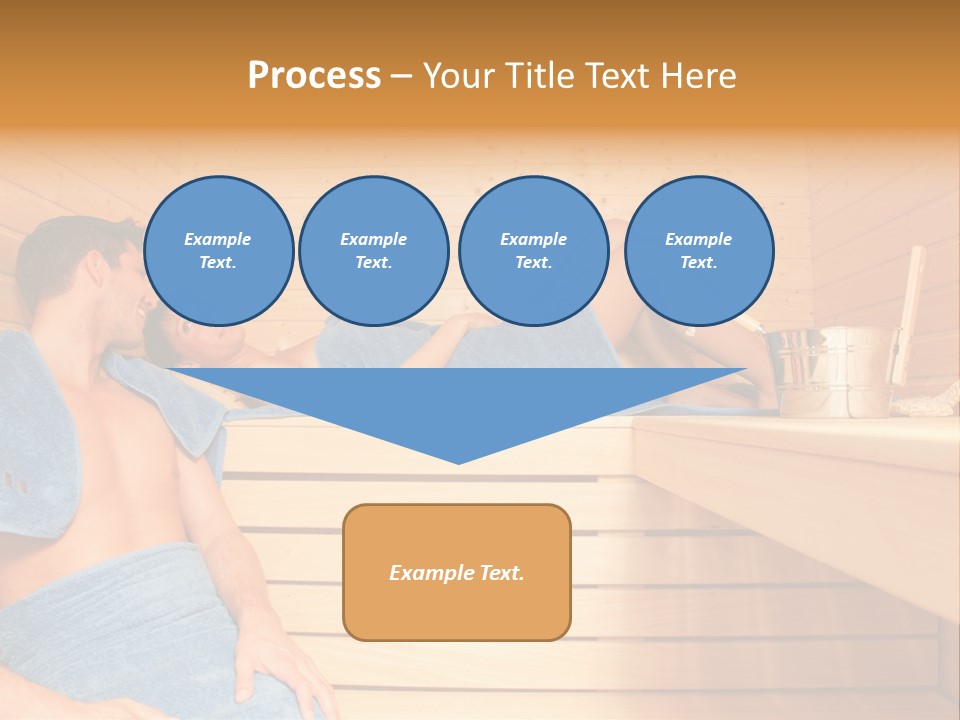 Process – Your Title Text Here

Example Text.

Example Text.

Example Text.

Example Text.

Example Text.